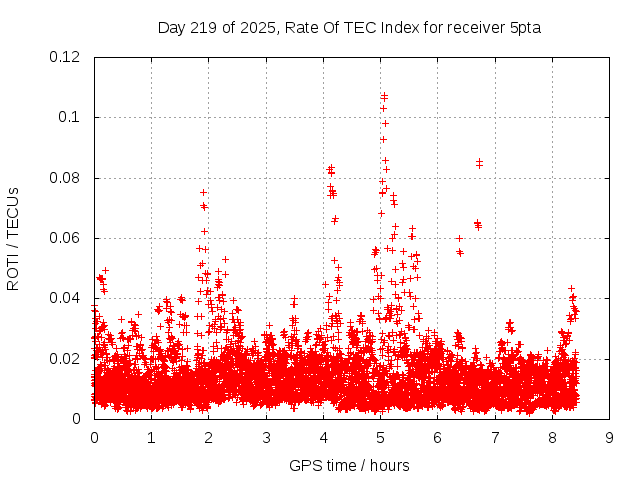 Day 219 of 2025, Rate Of TEC Index for receiver 5pta

ROTI / TECUs

0.12
0.1
0.08
0.06
0.04
0.02
0

0 1 2 3 4 5 6 7 8 9

GPS time / hours